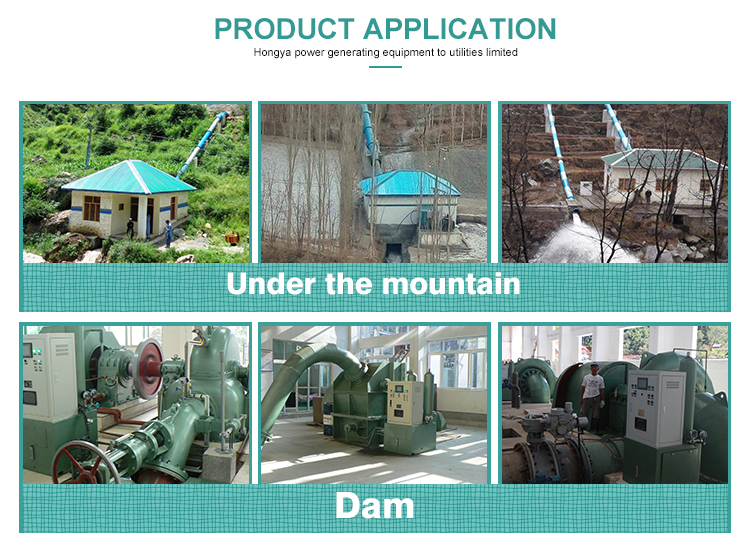 PRODUCT APPLICATION
Hongya power generating equipment to utilities limited

Under the mountain

Dam